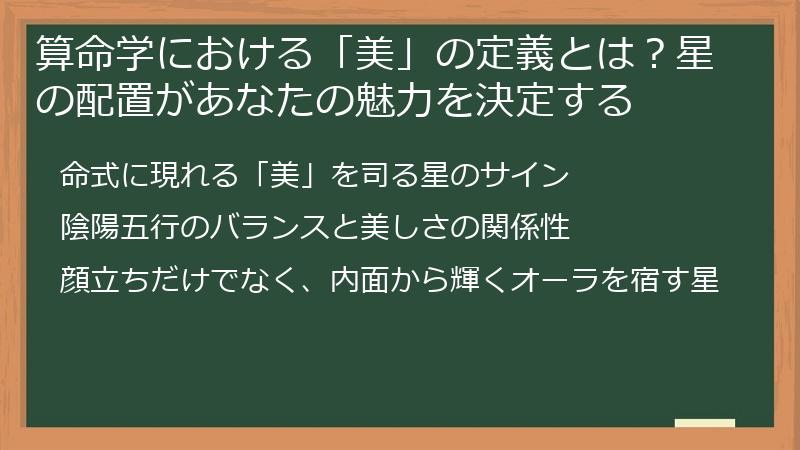 算命学における「美」の定義とは？星の配置があなたの魅力を決定する

命式に現れる「美」を司る星のサイン

陰陽五行のバランスと美しさの関係性

顔立ちだけでなく、内面から輝くオーラを宿す星